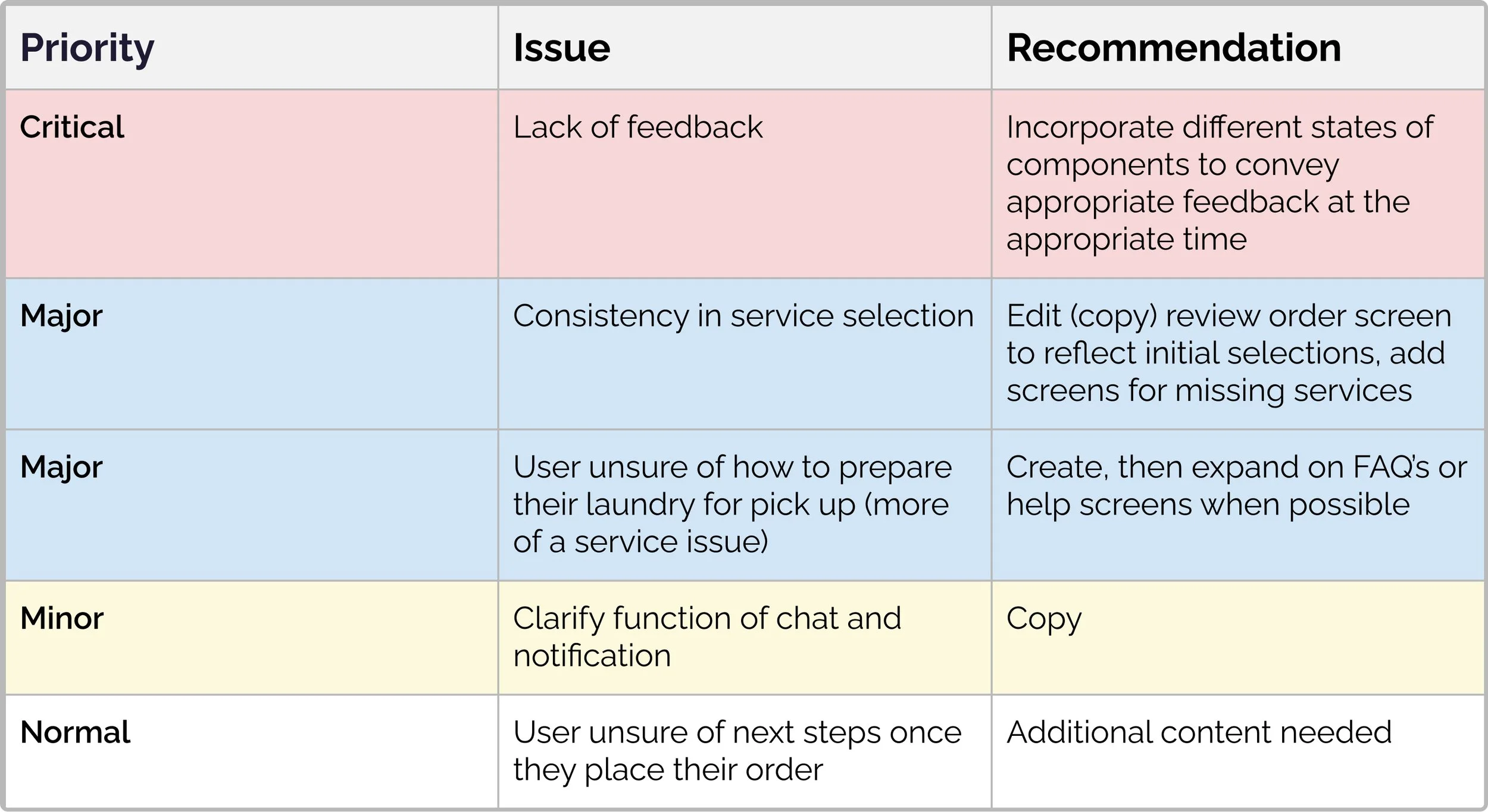 | Priority | Issue | Recommendation |
|---|---|---|
| Critical | Lack of feedback | Incorporate different states of components to convey appropriate feedback at the appropriate time |
| Major | Consistency in service selection | Edit (copy) review order screen to reflect initial selections, add screens for missing services |
| Major | User unsure of how to prepare their laundry for pick up (more of a service issue) | Create, then expand on FAQ's or help screens when possible |
| Minor | Clarify function of chat and notification | Copy |
| Normal | User unsure of next steps once they place their order | Additional content needed |